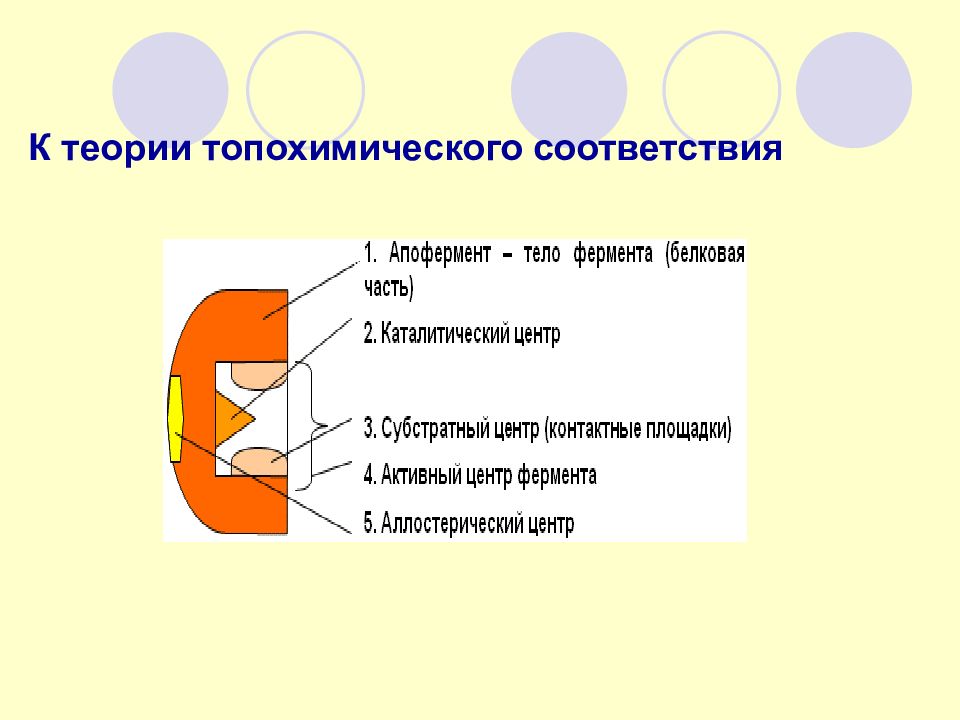 К теории топохимического соответствия

1. Апофермент – тело фермента (белковая часть)

2. Каталитический центр

3. Субстратный центр (контактные площадки)

4. Активный центр фермента

5. Аллостерический центр